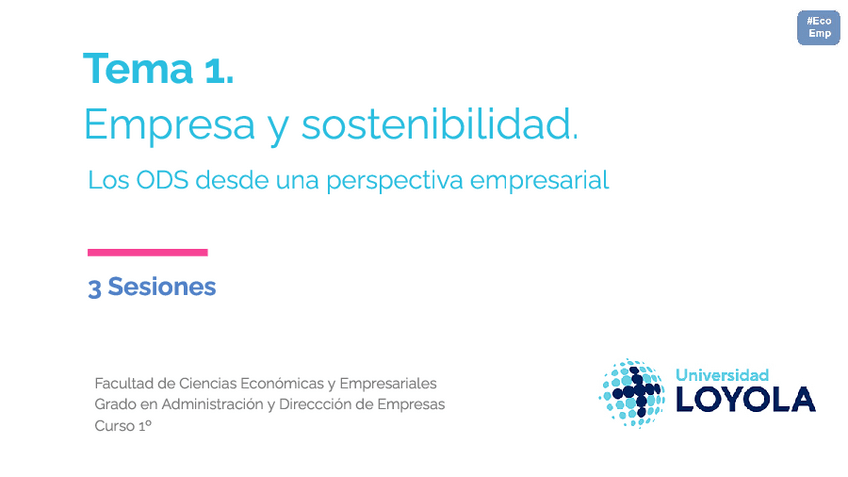 #Eco Emp

Tema 1.
Empresa y sostenibilidad.
Los ODS desde una perspectiva empresarial

3 Sesiones

Facultad de Ciencias Económicas y Empresariales
Grado en Administración y Direccción de Empresas
Curso 1º

Universidad
LOYOLA